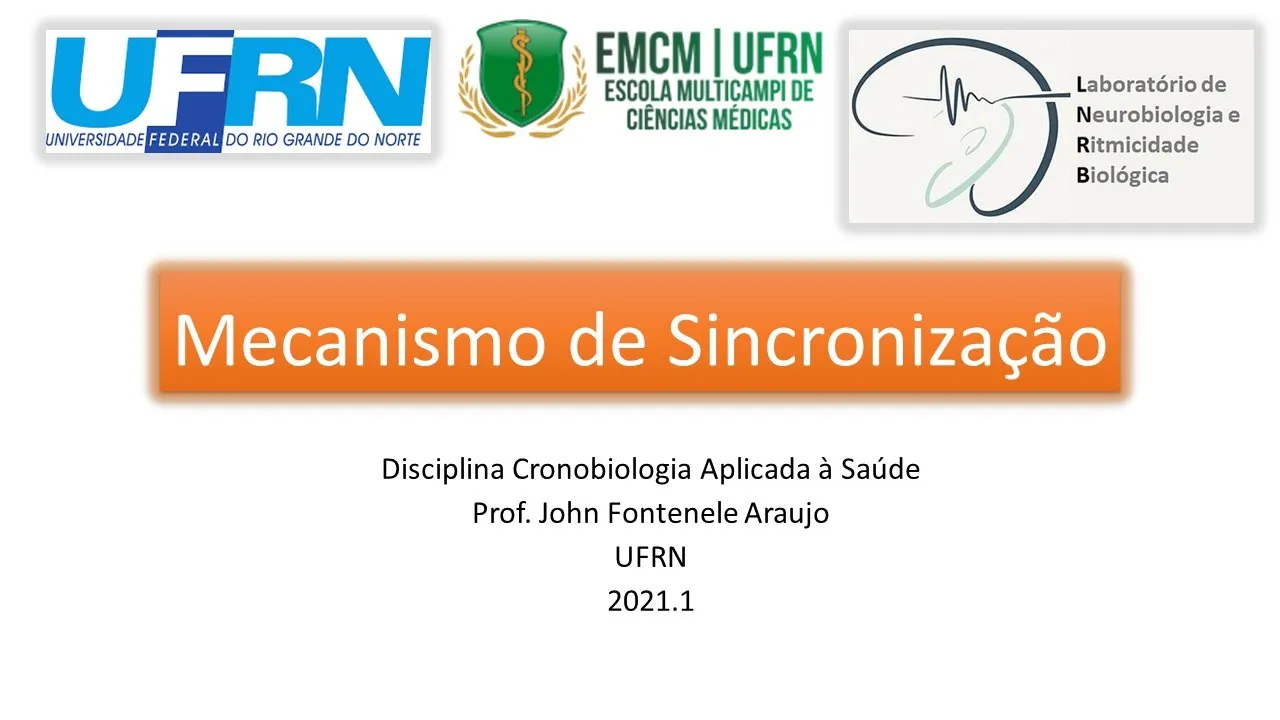 UFRN
UNIVERSIDADE FEDERAL DO RIO GRANDE DO NORTE

EMCM | UFRN
ESCOLA MULTICAMPI DE CIÊNCIAS MÉDICAS

Laboratório de Neurobiologia e Ritmicidade Biológica

Mecanismo de Sincronização

Disciplina Cronobiologia Aplicada à Saúde
Prof. John Fontenele Araujo
UFRN
2021.1